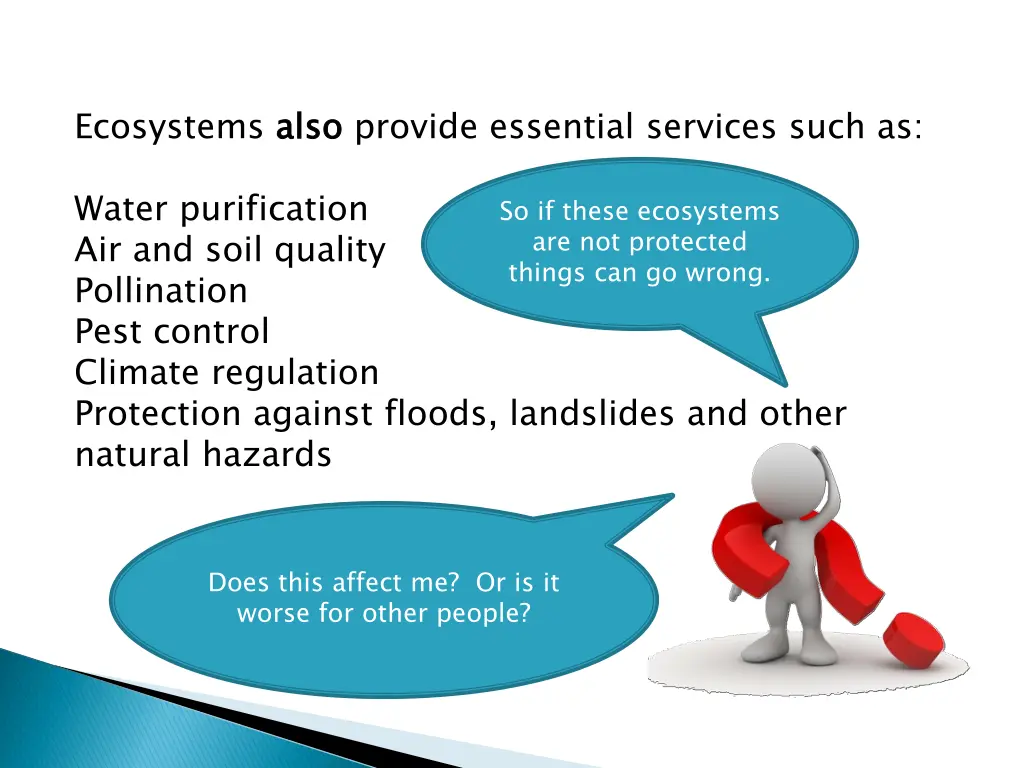 Ecosystems also provide essential services such as:

Water purification
Air and soil quality
Pollination
Pest control
Climate regulation
Protection against floods, landslides and other natural hazards

So if these ecosystems are not protected things can go wrong.

Does this affect me? Or is it worse for other people?